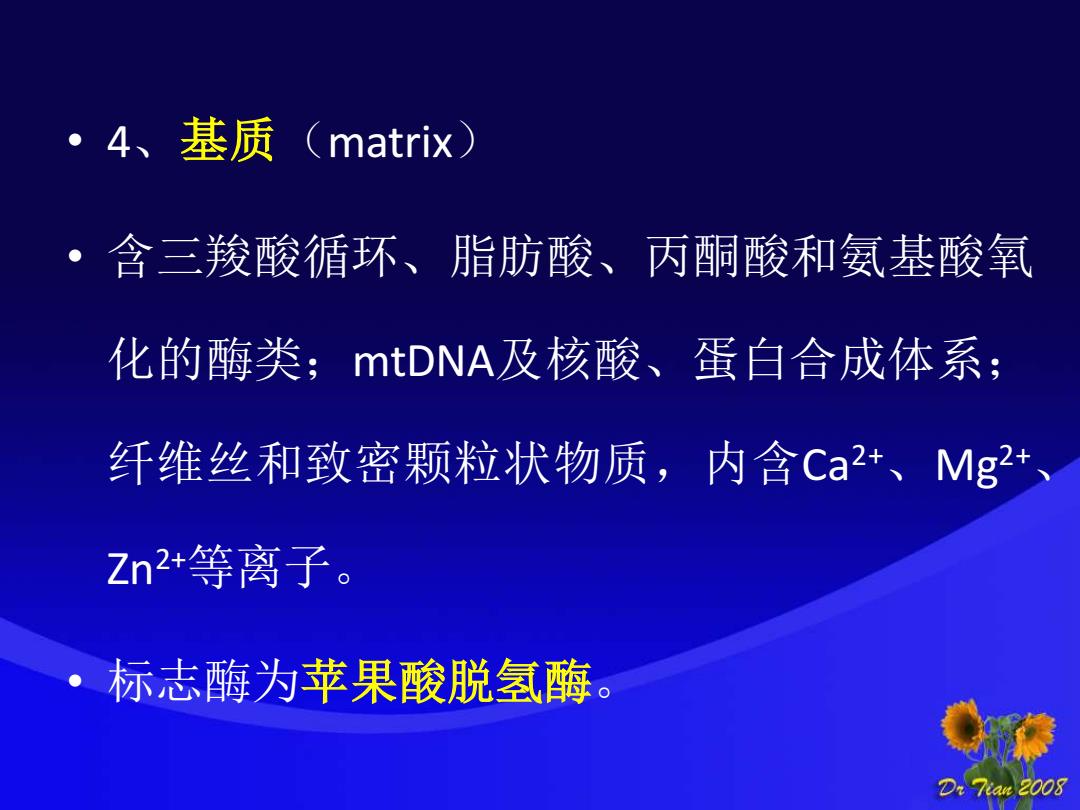 • 4、基质（matrix）

• 含三羧酸循环、脂肪酸、丙酮酸和氨基酸氧化的酶类；mtDNA及核酸、蛋白合成体系；纤维丝和致密颗粒状物质，内含$Ca^{2+}$、$Mg^{2+}$、$Zn^{2+}$等离子。

• 标志酶为苹果酸脱氢酶。

Dr Tian 2008